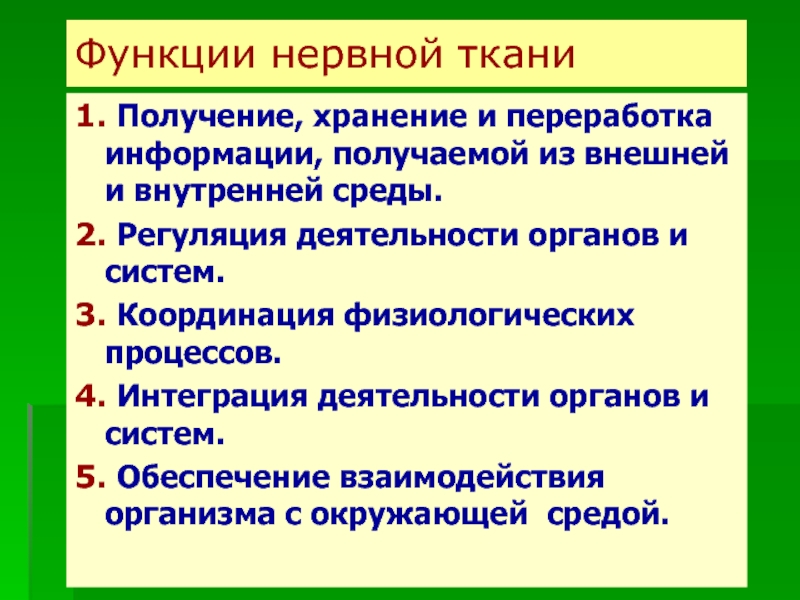 Функции нервной ткани

1. Получение, хранение и переработка информации, получаемой из внешней и внутренней среды.

2. Регуляция деятельности органов и систем.

3. Координация физиологических процессов.

4. Интеграция деятельности органов и систем.

5. Обеспечение взаимодействия организма с окружающей средой.